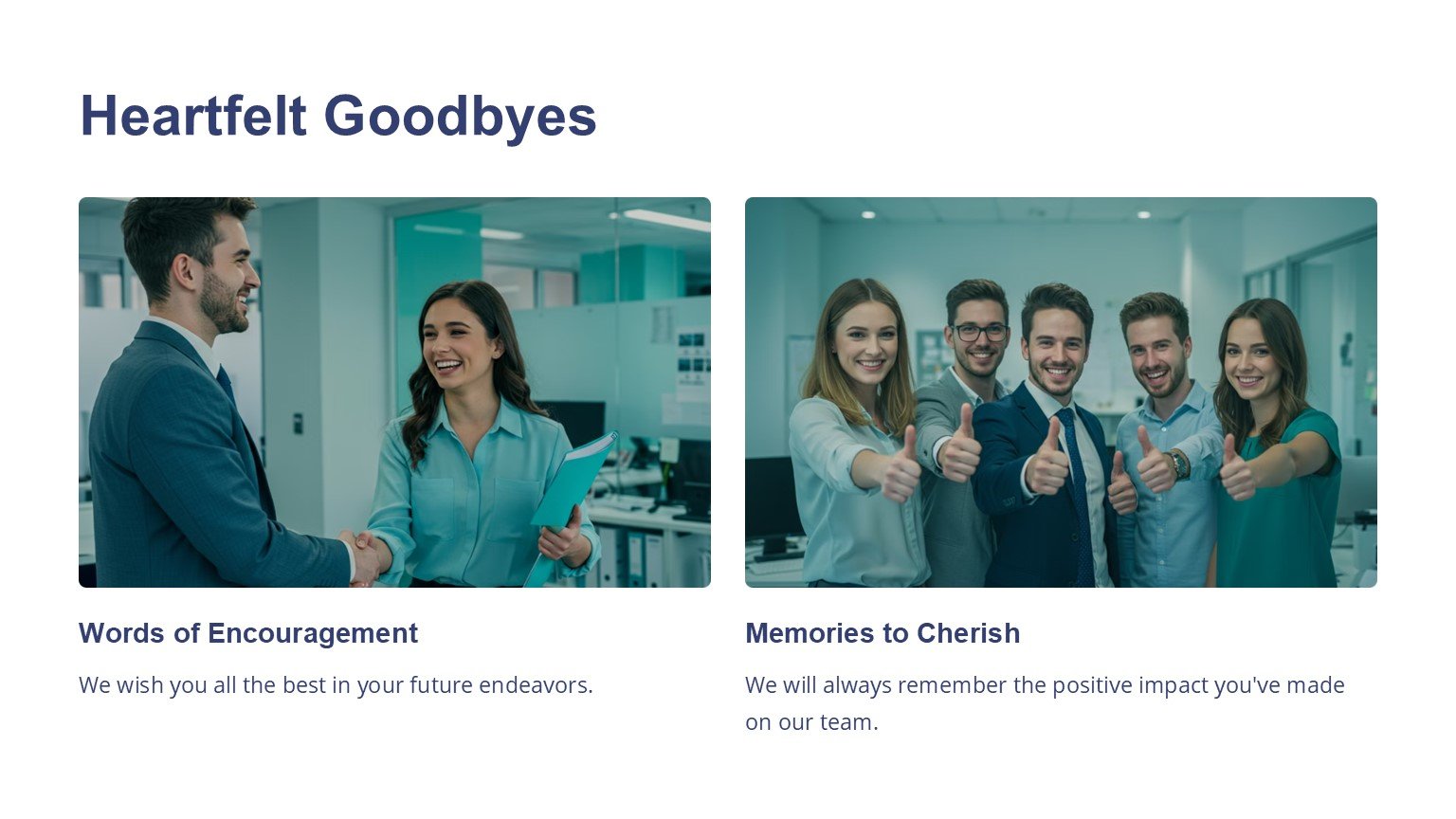 Heartfelt Goodbyes

Words of Encouragement

We wish you all the best in your future endeavors.

Memories to Cherish

We will always remember the positive impact you've made on our team.